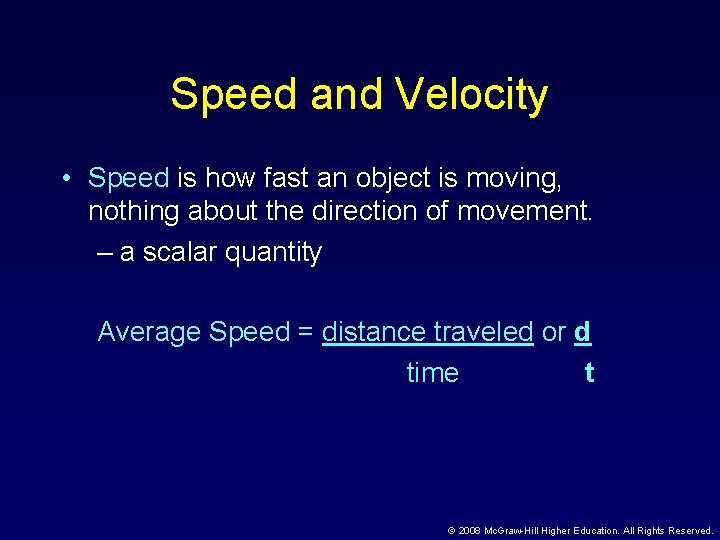 Speed and Velocity

• Speed is how fast an object is moving, nothing about the direction of movement.
– a scalar quantity

Average Speed = $\frac{\text{distance traveled}}{\text{time}}$ or $\frac{d}{t}$

© 2008 McGraw-Hill Higher Education. All Rights Reserved.